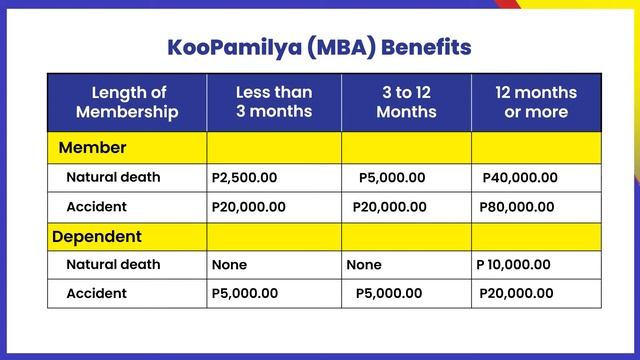 KooPamilya (MBA) Benefits

| Length of Membership | Less than 3 months | 3 to 12 Months | 12 months or more |
|---|---|---|---|
| Member | | | |
| Natural death | P2,500.00 | P5,000.00 | P40,000.00 |
| Accident | P20,000.00 | P20,000.00 | P80,000.00 |
| Dependent | | | |
| Natural death | None | None | P 10,000.00 |
| Accident | P5,000.00 | P5,000.00 | P20,000.00 |